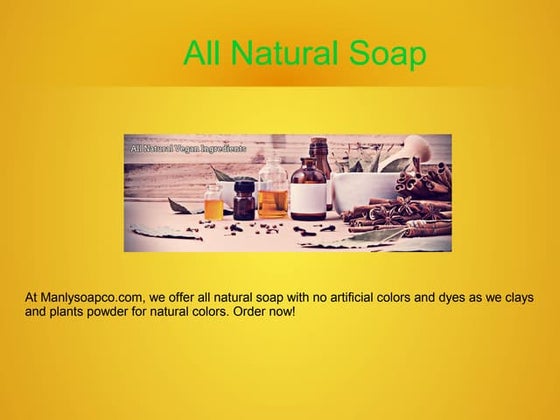 All Natural Soap

All Natural Vegan Ingredients

At Manlysoapco.com, we offer all natural soap with no artificial colors and dyes as we clays and plants powder for natural colors. Order now!